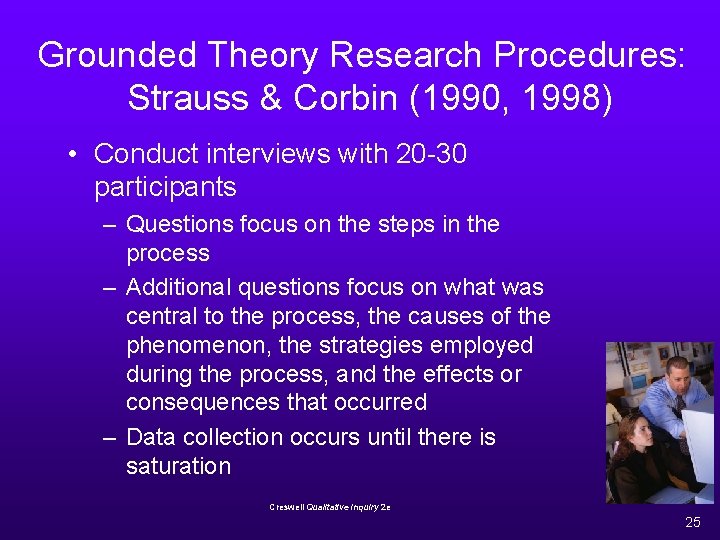 Grounded Theory Research Procedures: Strauss & Corbin (1990, 1998)

• Conduct interviews with 20-30 participants

– Questions focus on the steps in the process

– Additional questions focus on what was central to the process, the causes of the phenomenon, the strategies employed during the process, and the effects or consequences that occurred

– Data collection occurs until there is saturation

Creswell Qualitative Inquiry 2e

25